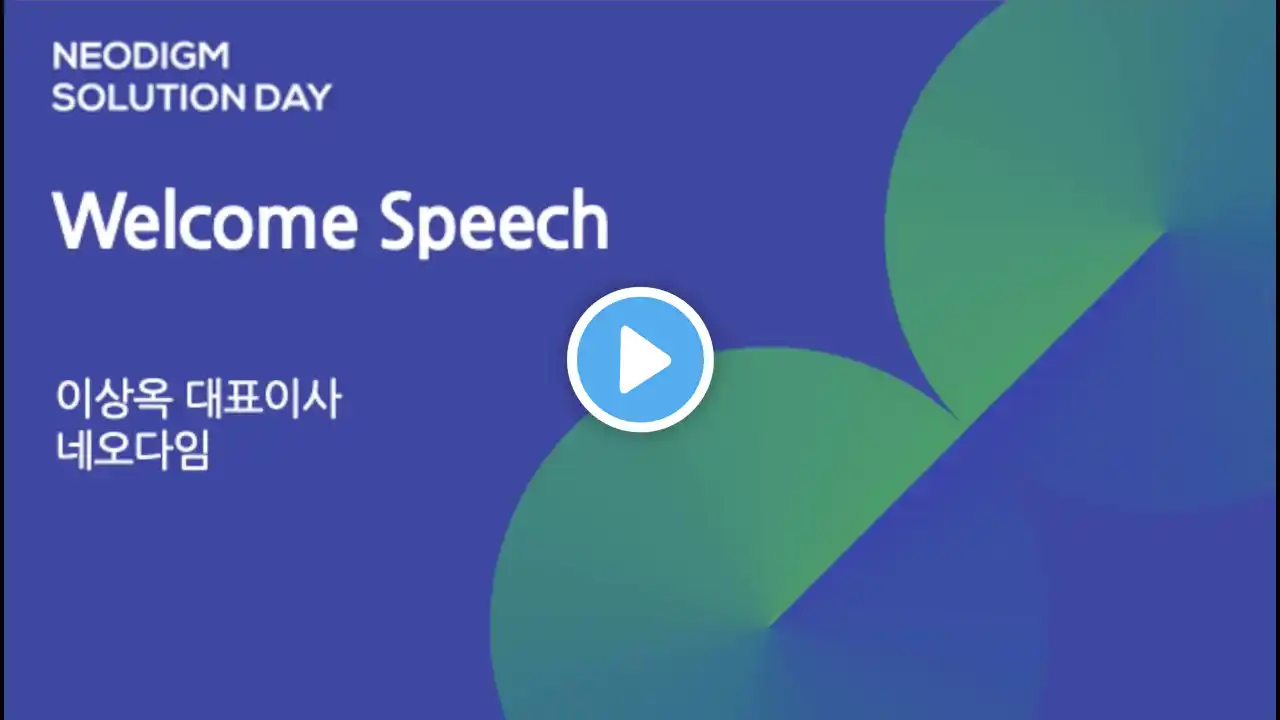 NEODIGM
SOLUTION DAY

Welcome Speech

이상옥 대표이사
네오다임